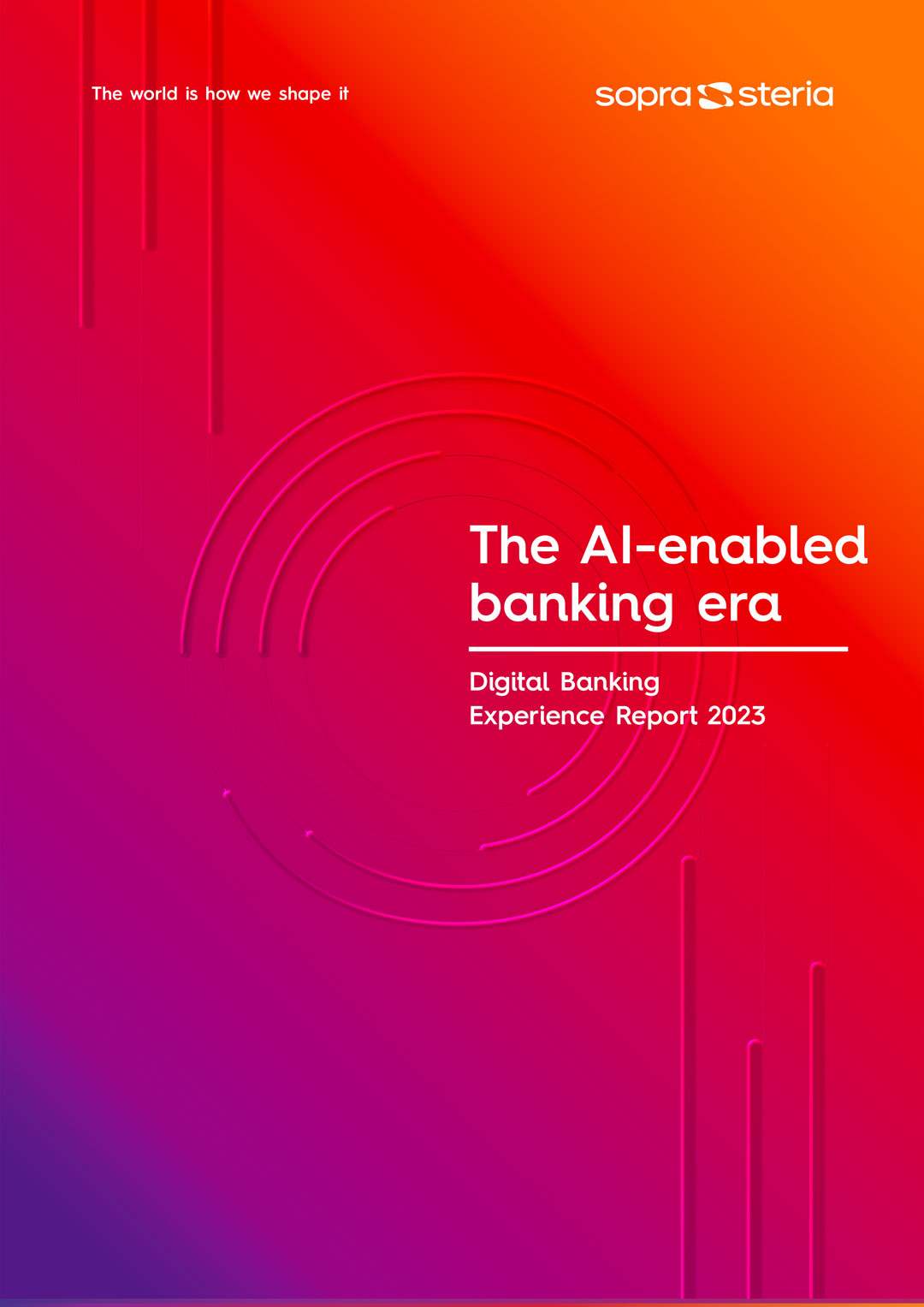 The world is how we shape it

sopra steria

The AI-enabled banking era

Digital Banking Experience Report 2023